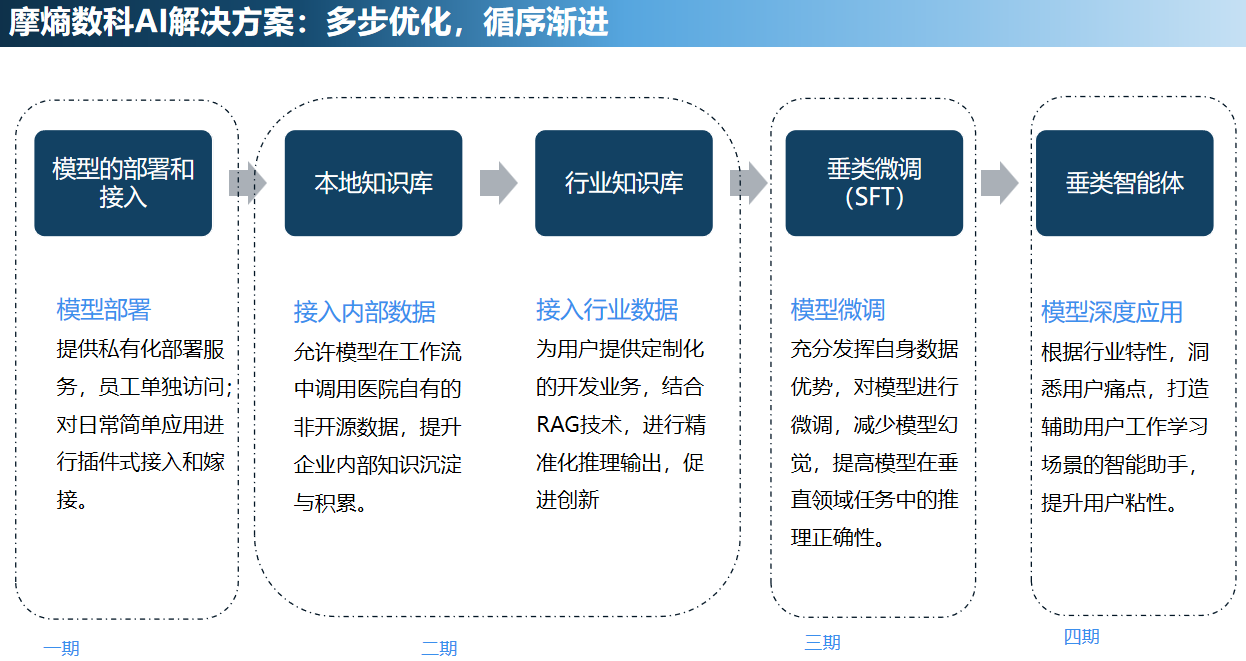 摩熵数科AI解决方案：多步优化，循序渐进

模型的部署和接入

本地知识库

行业知识库

垂类微调（SFT）

垂类智能体

模型部署
提供私有化部署服务，员工单独访问；对日常简单应用进行插件式接入和嫁接。

接入内部数据
允许模型在工作流中调用医院自有的非开源数据，提升企业内部知识沉淀与积累。

接入行业数据
为用户提供定制化的开发业务，结合RAG技术，进行精准化推理输出，促进创新

模型微调
充分发挥自身数据优势，对模型进行微调，减少模型幻觉，提高模型在垂直领域任务中的推理正确性。

模型深度应用
根据行业特性，洞悉用户痛点，打造辅助用户工作学习场景的智能助手，提升用户粘性。

一期

二期

三期

四期